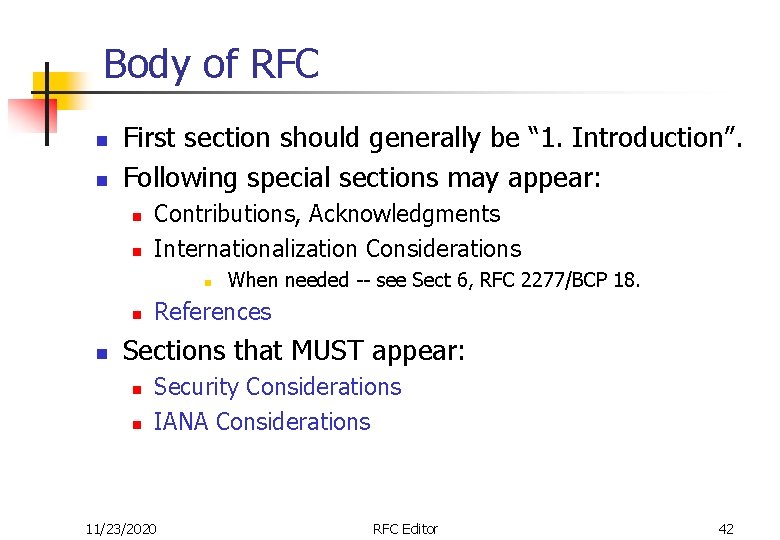 Body of RFC

First section should generally be “1. Introduction”.

Following special sections may appear:

Contributions, Acknowledgments

Internationalization Considerations

When needed -- see Sect 6, RFC 2277/BCP 18.

References

Sections that MUST appear:

Security Considerations

IANA Considerations

11/23/2020 RFC Editor 42